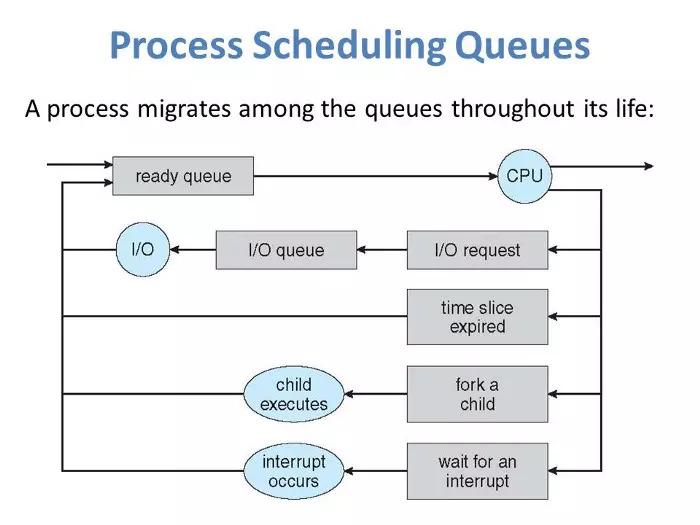 Process Scheduling Queues

A process migrates among the queues throughout its life:

ready queue

CPU

I/O

I/O queue

I/O request

time slice expired

child executes

fork a child

interrupt occurs

wait for an interrupt